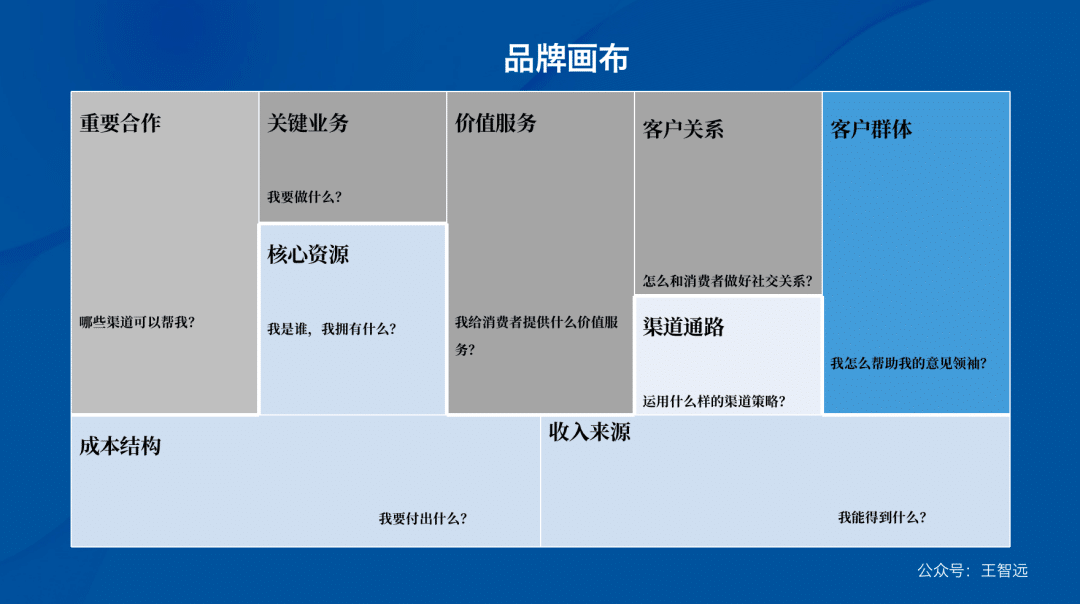 品牌画布

重要合作

哪些渠道可以帮我？

关键业务

我要做什么？

核心资源

我是谁，我拥有什么？

价值服务

我给消费者提供什么价值服务？

客户关系

怎么和消费者做好社交关系？

渠道通路

运用什么样的渠道策略？

客户群体

我怎么帮助我的意见领袖？

成本结构

我要付出什么？

收入来源

我能得到什么？

公众号：王智远